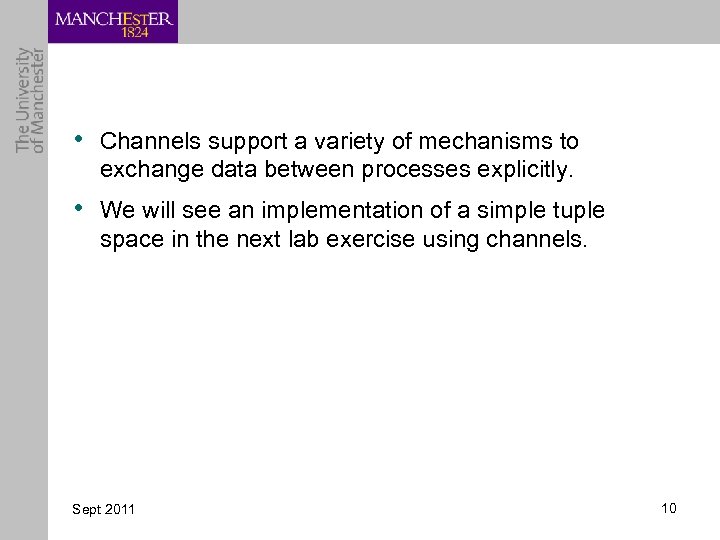 MANCHESTER
1824

The University
of Manchester

• Channels support a variety of mechanisms to exchange data between processes explicitly.

• We will see an implementation of a simple tuple space in the next lab exercise using channels.

Sept 2011

10